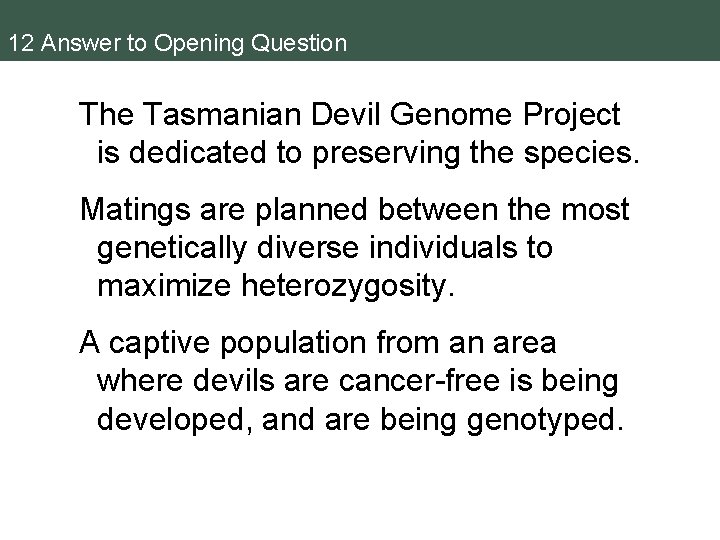 12 Answer to Opening Question

The Tasmanian Devil Genome Project is dedicated to preserving the species.

Matings are planned between the most genetically diverse individuals to maximize heterozygosity.

A captive population from an area where devils are cancer-free is being developed, and are being genotyped.